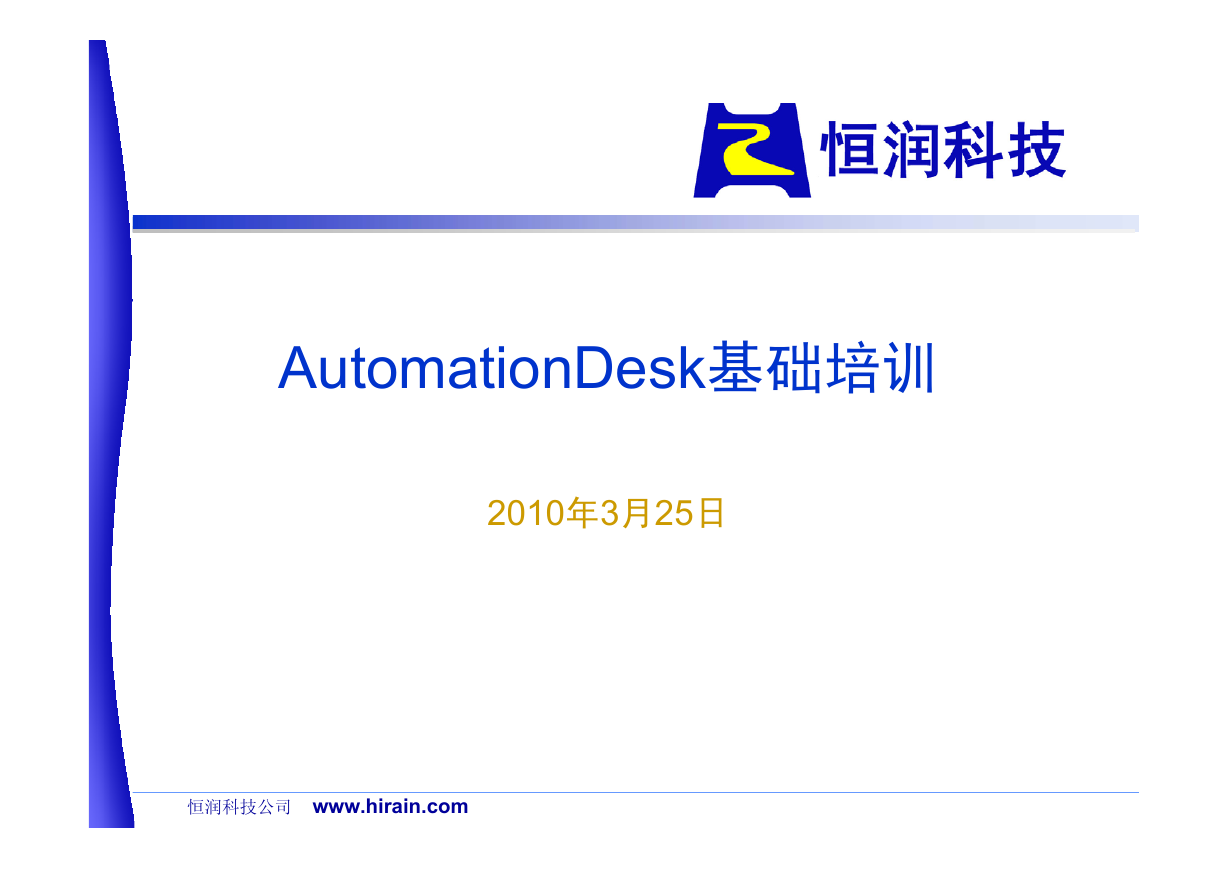 恒润科技

AutomationDesk基础培训

2010年3月25日

恒润科技公司 www.hirain.com